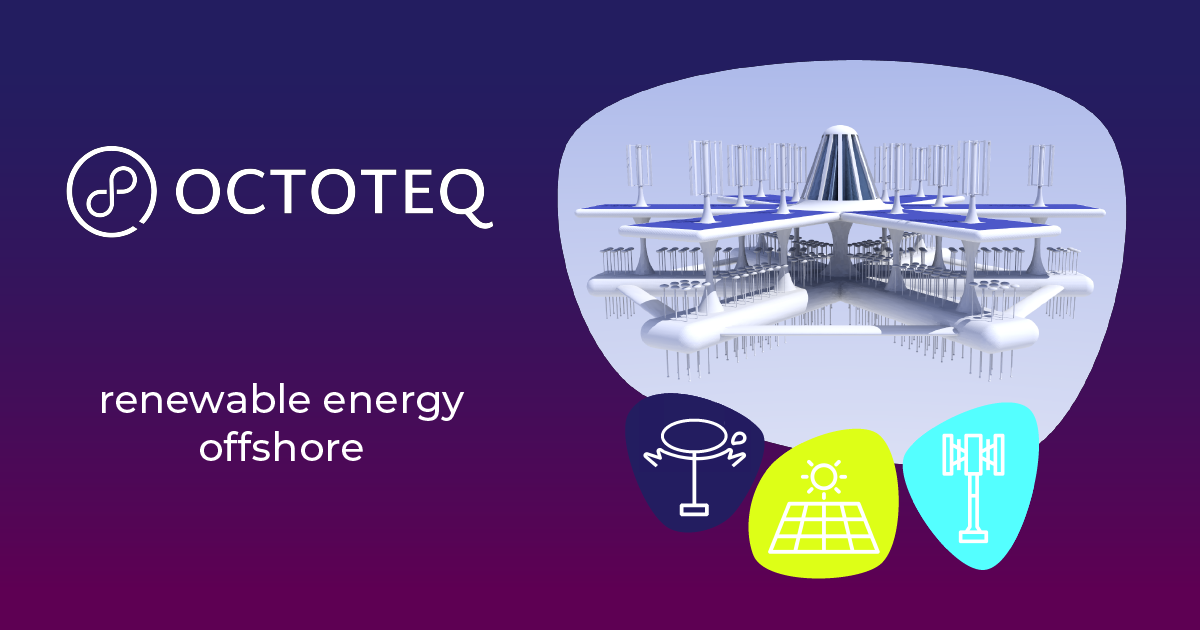 OCTOTEQ

renewable energy offshore